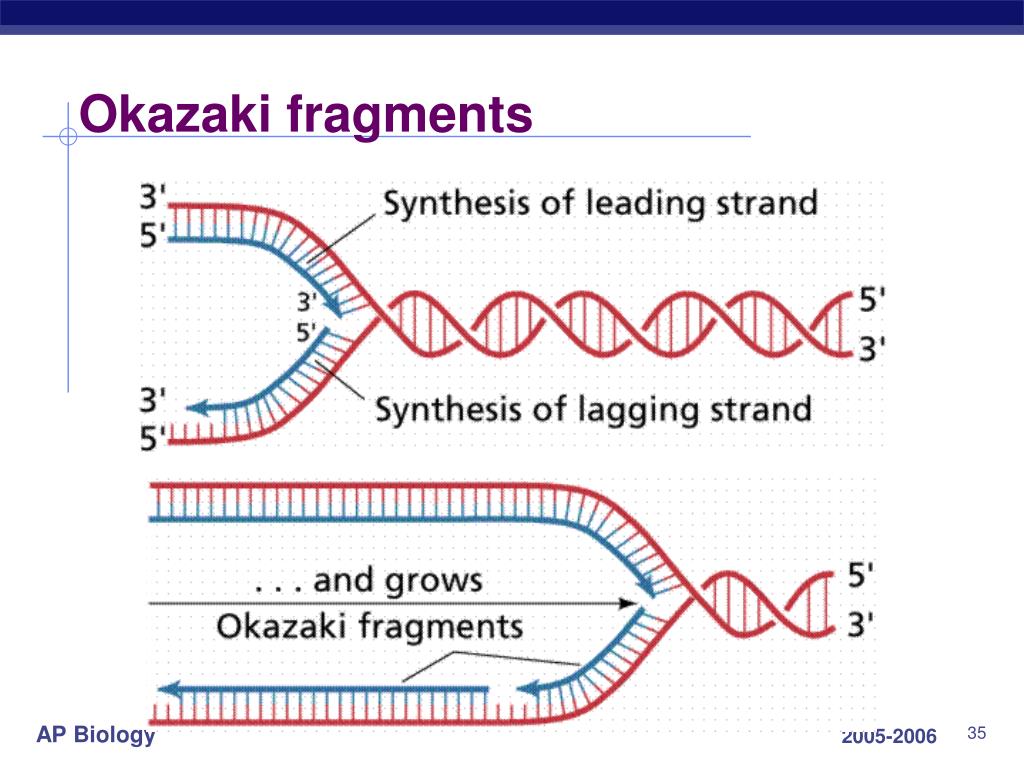 Okazaki fragments

3'
5'
Synthesis of leading strand
3'
5'
5'
3'
3'
5'
Synthesis of lagging strand

. . . and grows
Okazaki fragments
5'
3'

AP Biology
2005-2006
35